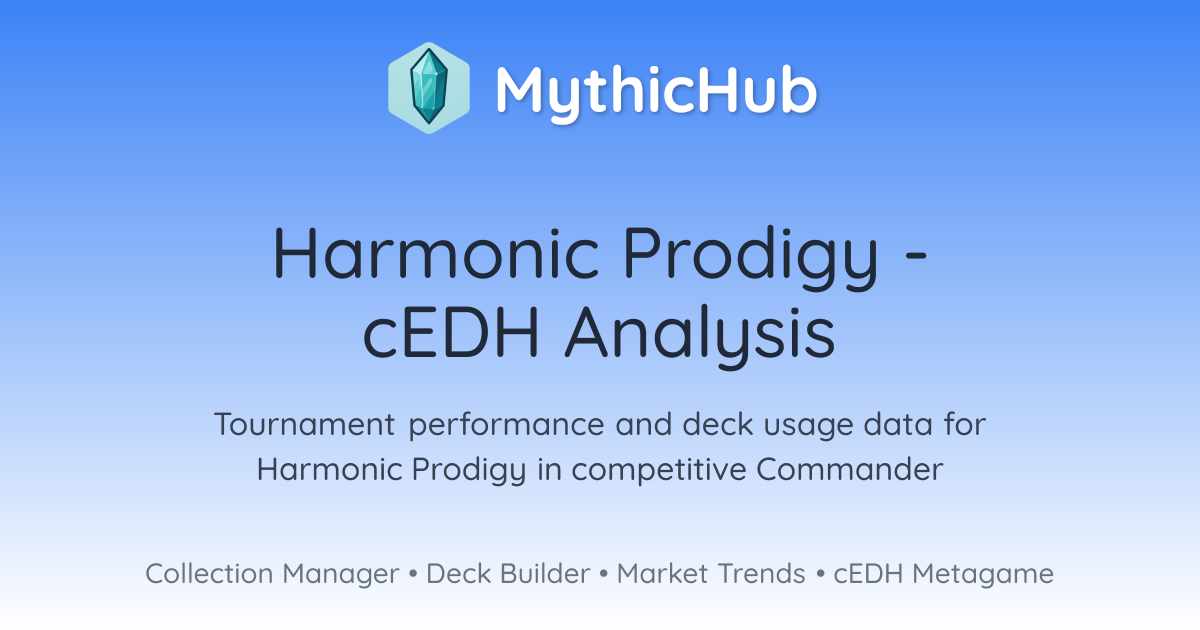 MythicHub

Harmonic Prodigy - cEDH Analysis

Tournament performance and deck usage data for Harmonic Prodigy in competitive Commander

Collection Manager • Deck Builder • Market Trends • cEDH Metagame